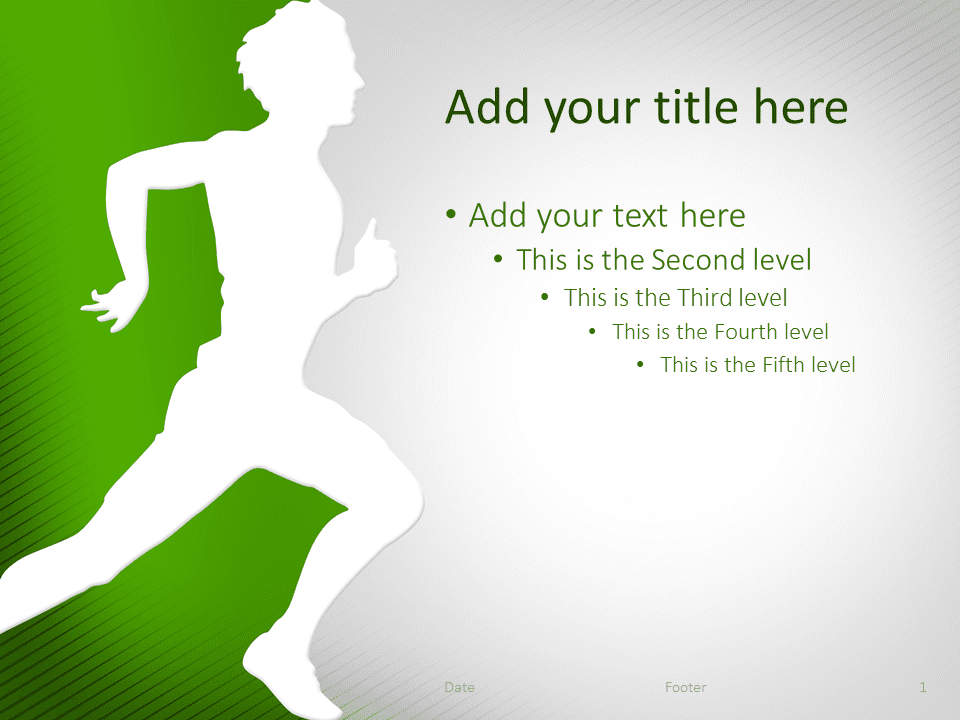 Add your title here

• Add your text here
  • This is the Second level
    • This is the Third level
      • This is the Fourth level
        • This is the Fifth level

Date Footer 1